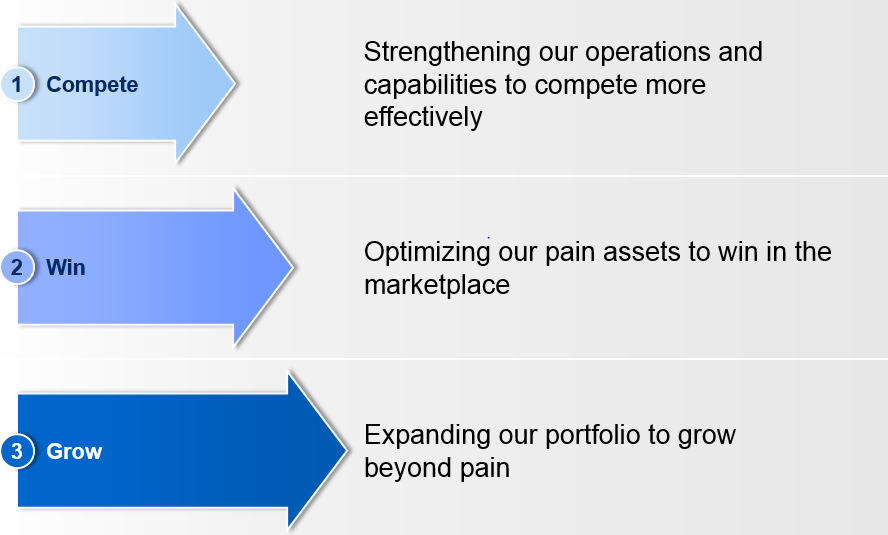 1 Compete

Strengthening our operations and capabilities to compete more effectively

2 Win

Optimizing our pain assets to win in the marketplace

3 Grow

Expanding our portfolio to grow beyond pain